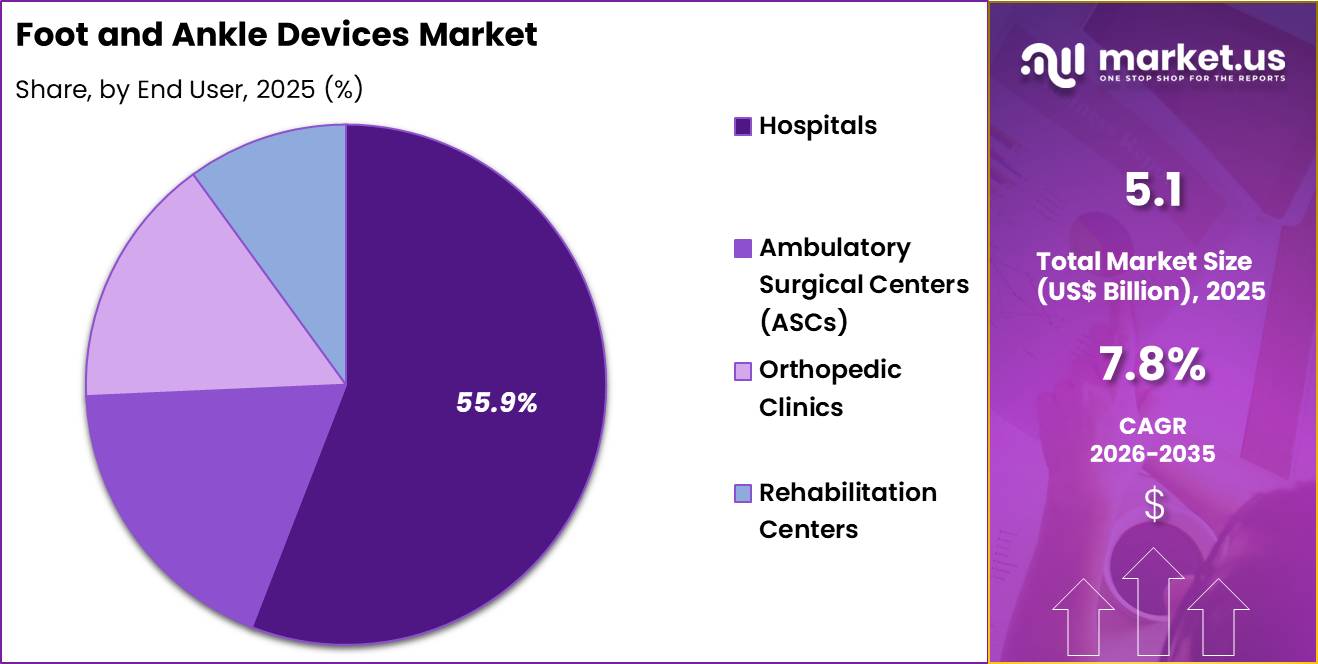 Foot and Ankle Devices Market

Share, by End User, 2025 (%)

55.9%

Hospitals

Ambulatory Surgical Centers (ASCs)

Orthopedic Clinics

Rehabilitation Centers

market.us
ONE STOP SHOP FOR THE REPORTS

5.1

Total Market Size (US$ Billion), 2025

7.8%

CAGR 2026-2035

$